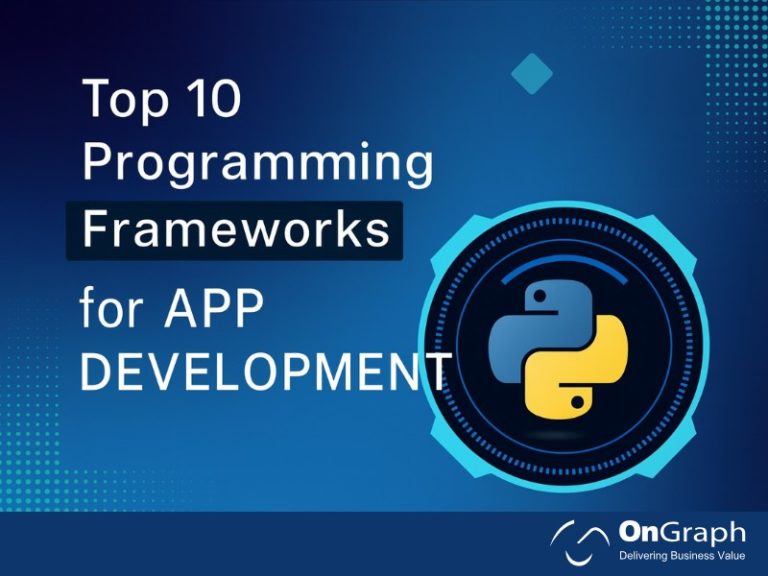 Top 10 Programming Frameworks for APP DEVELOPMENT

OnGraph
Delivering Business Value